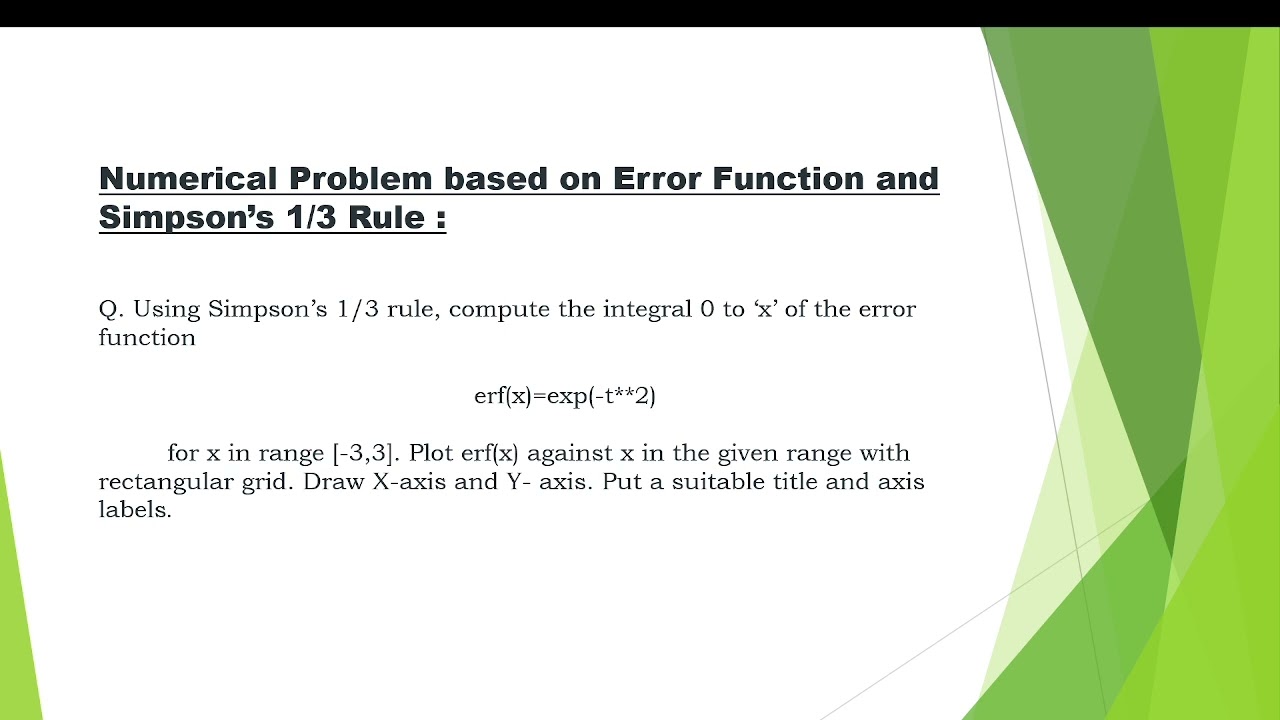 Numerical Problem based on Error Function and Simpson’s 1/3 Rule :

Q. Using Simpson’s 1/3 rule, compute the integral 0 to ‘x’ of the error function

erf(x)=exp(-t**2)

for x in range [-3,3]. Plot erf(x) against x in the given range with rectangular grid. Draw X-axis and Y- axis. Put a suitable title and axis labels.